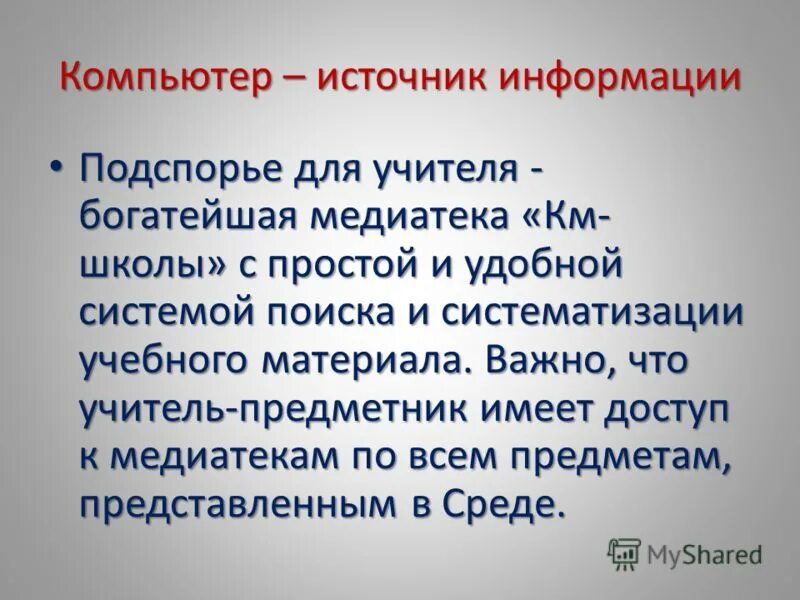 Компьютер – источник информации

• Подспорье для учителя - богатейшая медиатека «Км-школы» с простой и удобной системой поиска и систематизации учебного материала. Важно, что учитель-предметник имеет доступ к медиатекам по всем предметам, представленным в Среде.

MyShared